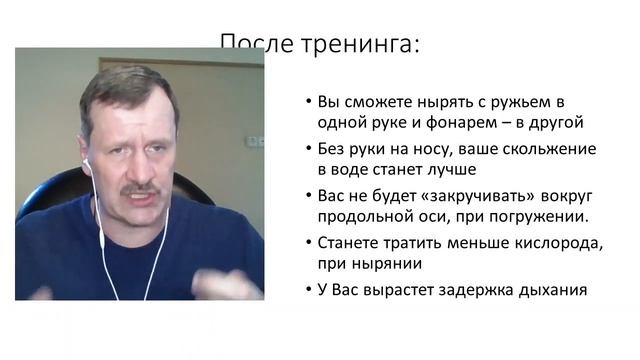 После тренинга:

• Вы сможете нырять с ружьем в одной руке и фонарем – в другой

• Без руки на носу, ваше скольжение в воде станет лучше

• Вас не будет «закручивать» вокруг продольной оси, при погружении.

• Станете тратить меньше кислорода, при нырянии

• У Вас вырастет задержка дыхания